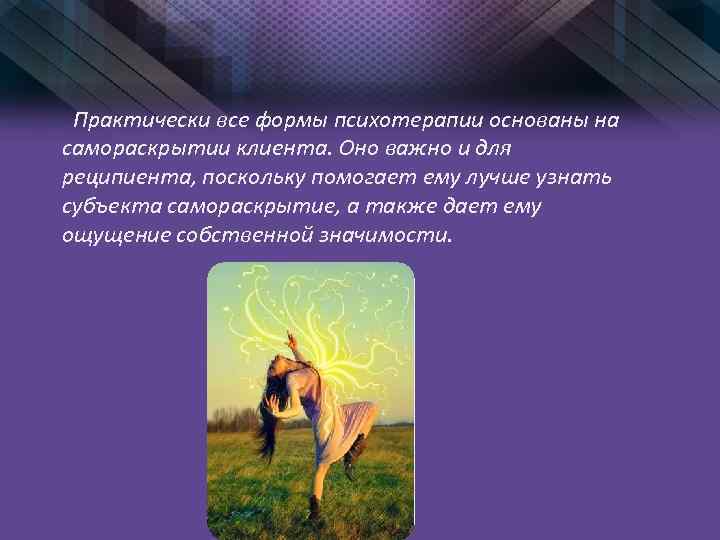 Практически все формы психотерапии основаны на самораскрытии клиента. Оно важно и для реципиента, поскольку помогает ему лучше узнать субъекта самораскрытие, а также дает ему ощущение собственной значимости.